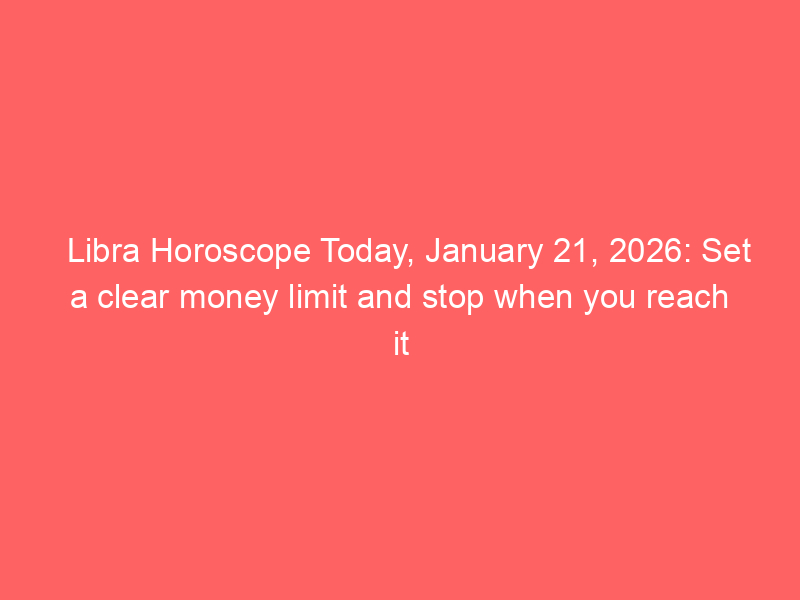 Libra Horoscope Today, January 21, 2026: Set a clear money limit and stop when you reach it